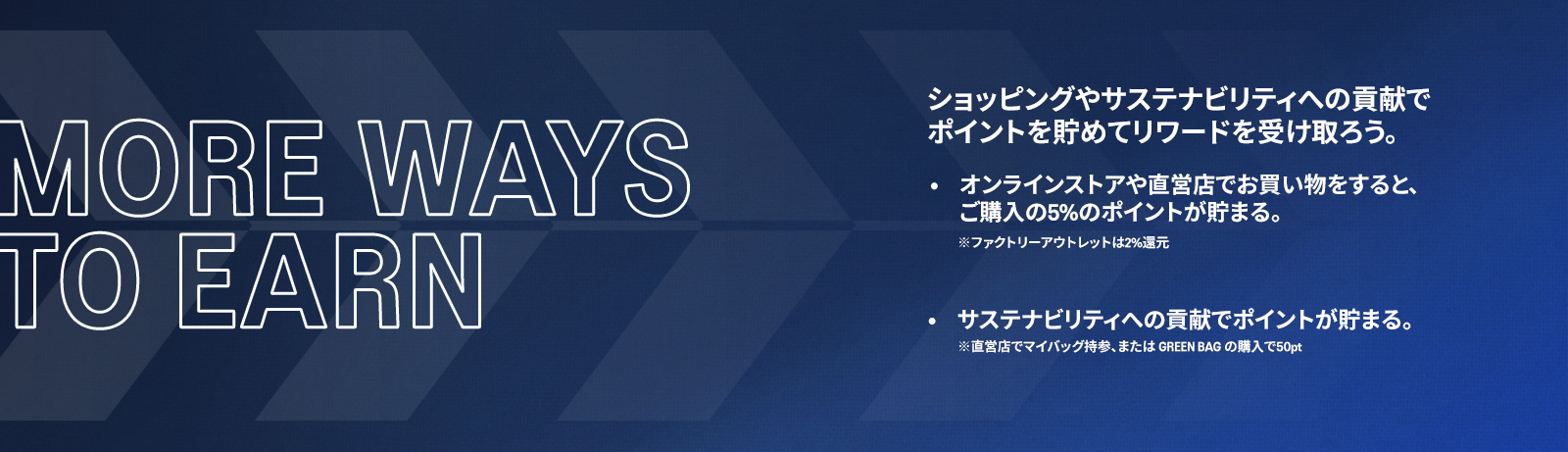 MORE WAYS TO EARN

ショッピングやサステナビリティへの貢献でポイントを貯めてリワードを受け取ろう。

• オンラインストアや直営店でお買い物をすると、ご購入の5%のポイントが貯まる。
※ファクトリーアウトレットは2%還元

• サステナビリティへの貢献でポイントが貯まる。
※直営店でマイバッグ持参、または GREEN BAG の購入で50pt